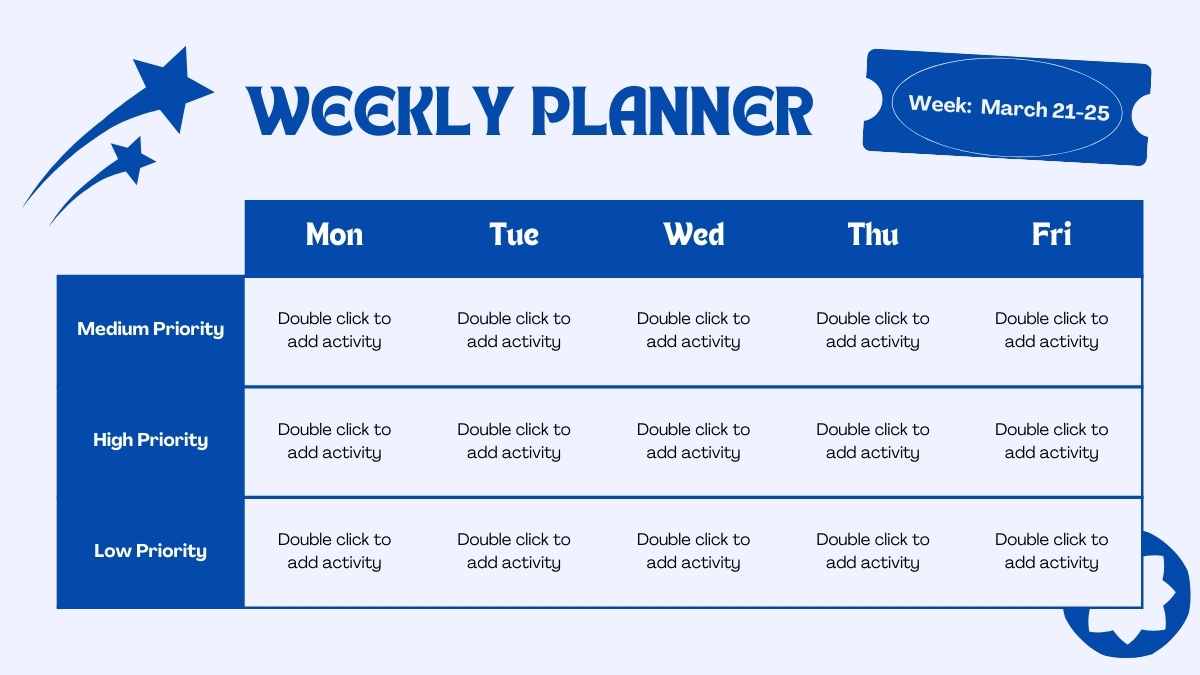 WEEKLY PLANNER

Week: March 21-25

| | Mon | Tue | Wed | Thu | Fri |
|---|---|---|---|---|---|
| Medium Priority | Double click to add activity | Double click to add activity | Double click to add activity | Double click to add activity | Double click to add activity |
| High Priority | Double click to add activity | Double click to add activity | Double click to add activity | Double click to add activity | Double click to add activity |
| Low Priority | Double click to add activity | Double click to add activity | Double click to add activity | Double click to add activity | Double click to add activity |